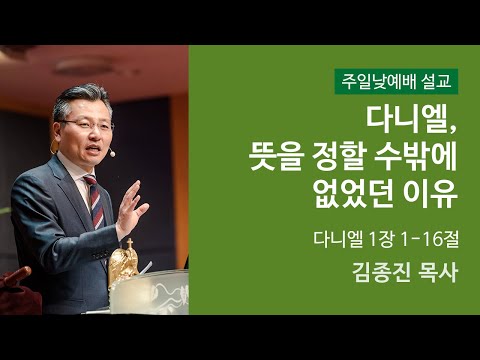 주일낮예배 설교

다니엘,
뜻을 정할 수밖에
없었던 이유

다니엘 1장 1-16절

김종진 목사